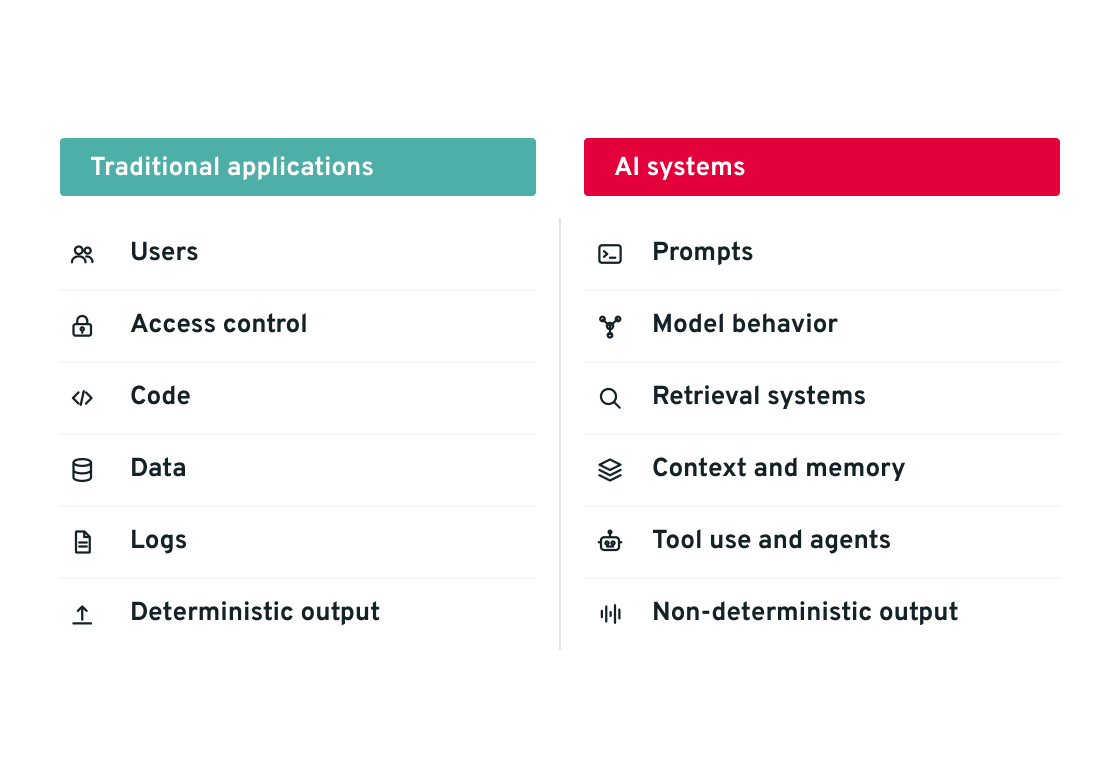 Traditional applications

Users

Access control

Code

Data

Logs

Deterministic output

AI systems

Prompts

Model behavior

Retrieval systems

Context and memory

Tool use and agents

Non-deterministic output